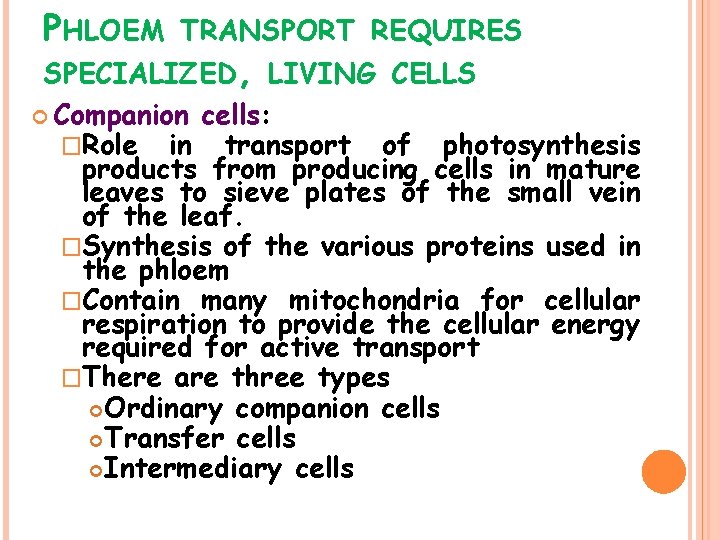 PHLOEM TRANSPORT REQUIRES SPECIALIZED, LIVING CELLS

Companion cells:

Role in transport of photosynthesis products from producing cells in mature leaves to sieve plates of the small vein of the leaf.

Synthesis of the various proteins used in the phloem

Contain many mitochondria for cellular respiration to provide the cellular energy required for active transport

There are three types

Ordinary companion cells

Transfer cells

Intermediary cells